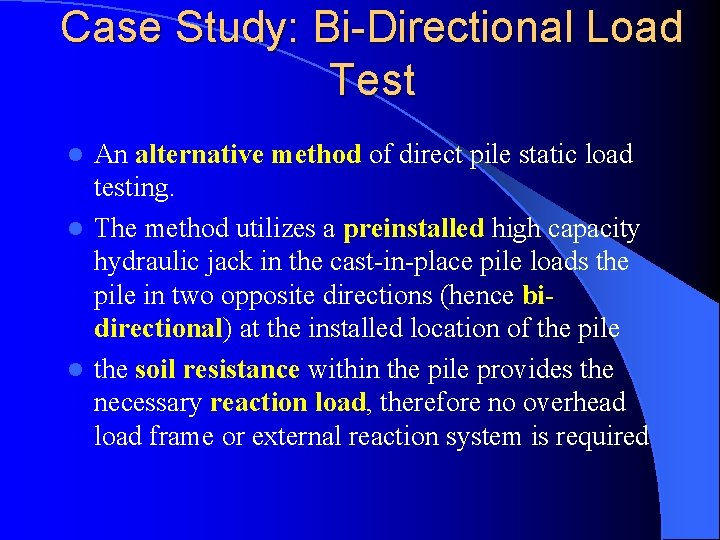 Case Study: Bi-Directional Load Test

- An alternative method of direct pile static load testing.
- The method utilizes a preinstalled high capacity hydraulic jack in the cast-in-place pile loads the pile in two opposite directions (hence bi-directional) at the installed location of the pile
- the soil resistance within the pile provides the necessary reaction load, therefore no overhead load frame or external reaction system is required